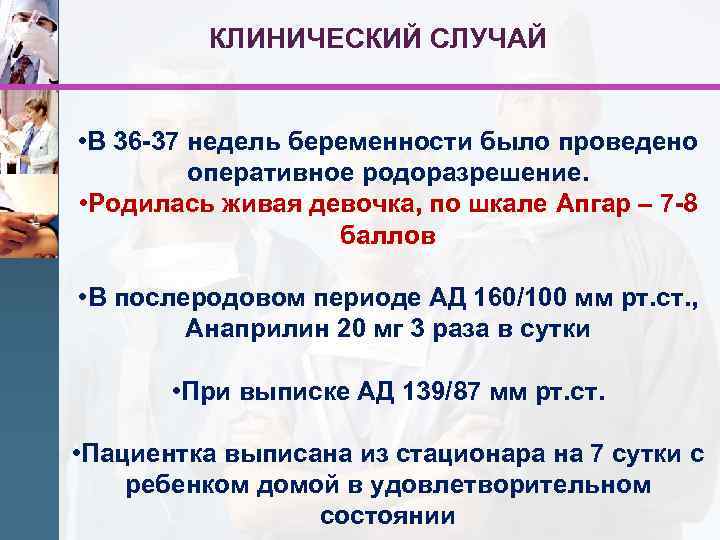 КЛИНИЧЕСКИЙ СЛУЧАЙ

•В 36-37 недель беременности было проведено оперативное родоразрешение.
•Родилась живая девочка, по шкале Апгар – 7-8 баллов

•В послеродовом периоде АД 160/100 мм рт.ст., Анаприлин 20 мг 3 раза в сутки

•При выписке АД 139/87 мм рт.ст.

•Пациентка выписана из стационара на 7 сутки с ребенком домой в удовлетворительном состоянии